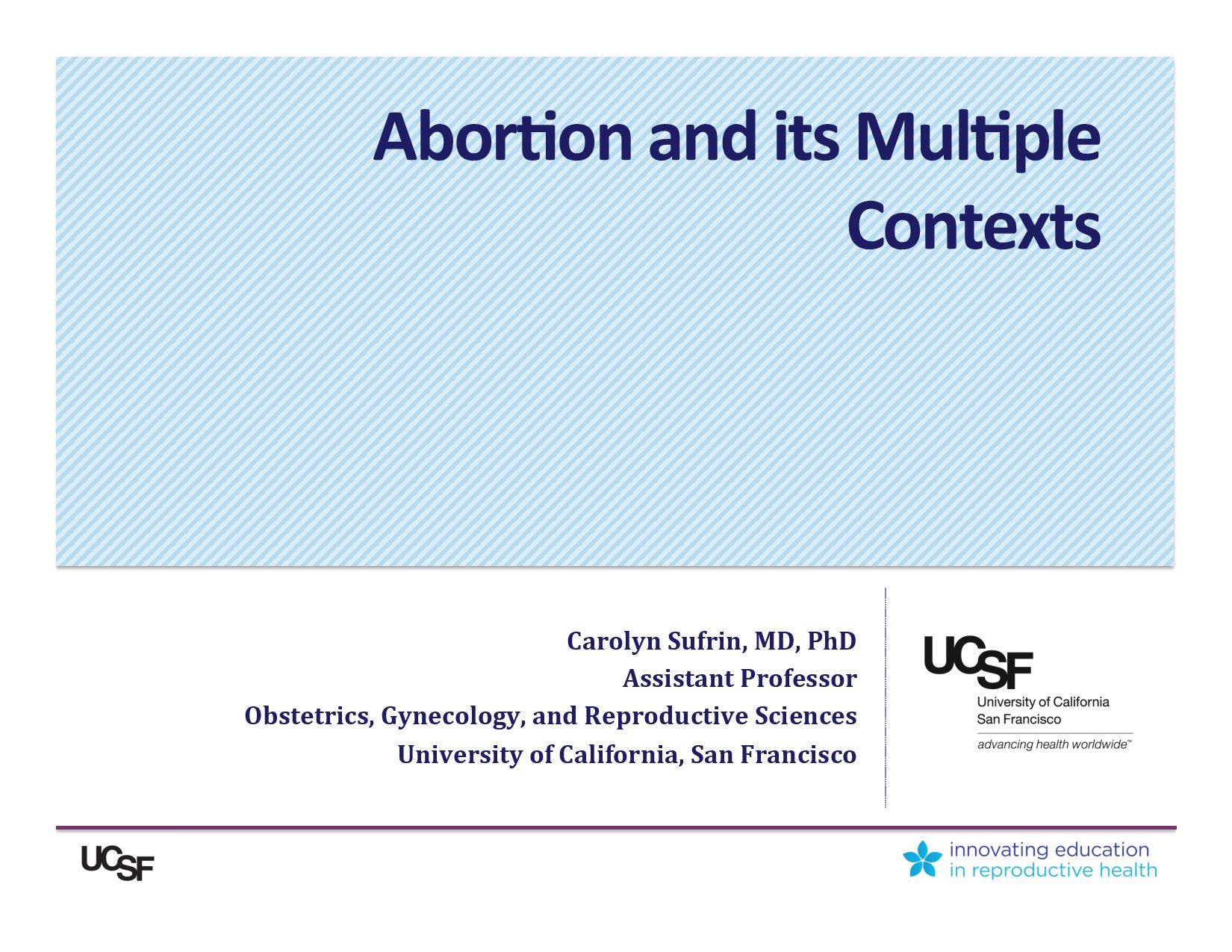 Abortion and its Multiple Contexts

Carolyn Sufrin, MD, PhD
Assistant Professor
Obstetrics, Gynecology, and Reproductive Sciences
University of California, San Francisco

UCSF
University of California
San Francisco
advancing health worldwide™

UCSF

innovating education
in reproductive health